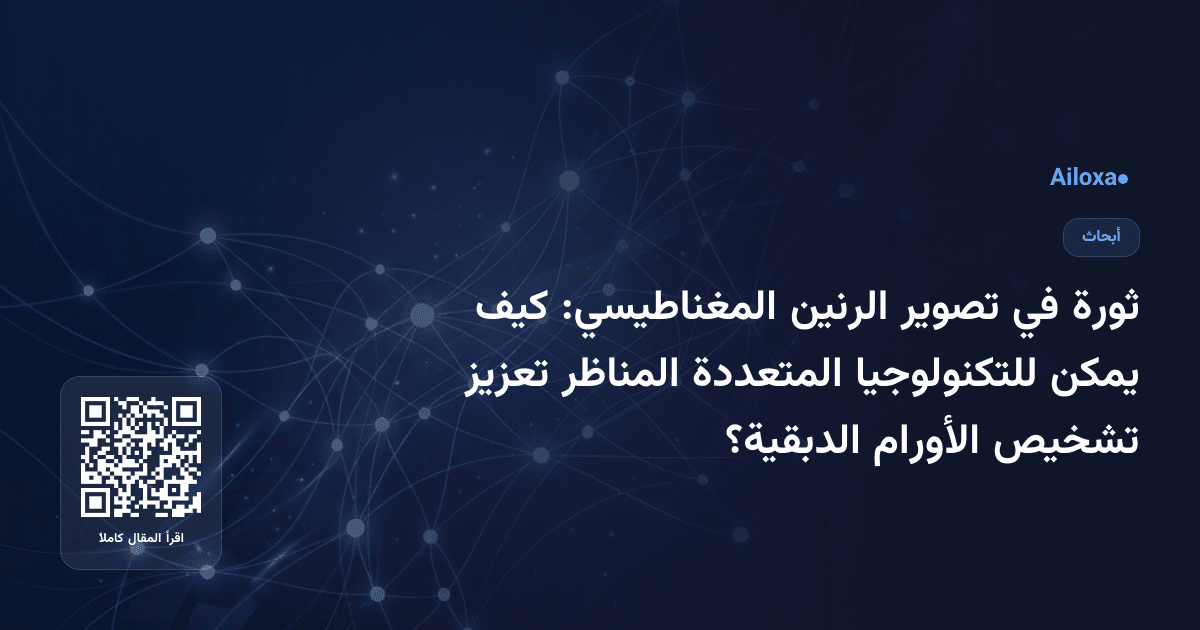 Ailoxa

أبحاث

ثورة في تصوير الرنين المغناطيسي: كيف يمكن للتكنولوجيا المتعددة المناظر تعزيز تشخيص الأورام الدبقية؟

اقرأ المقال كاملا